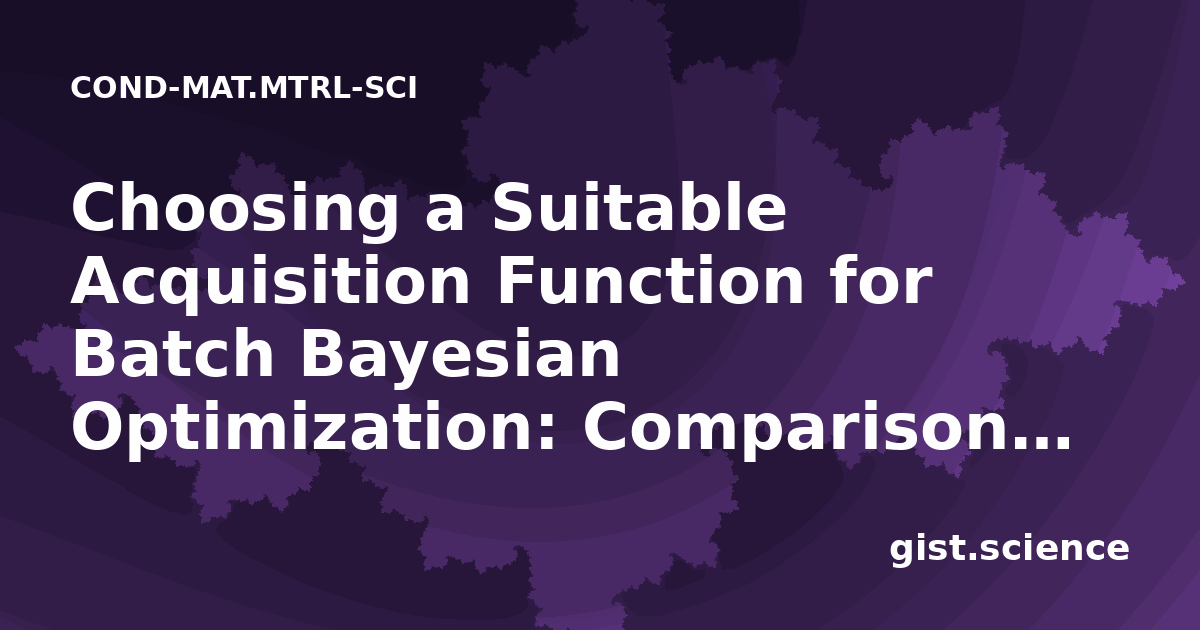 COND-MAT.MTRL-SCI

Choosing a Suitable Acquisition Function for Batch Bayesian Optimization: Comparison...

gist.science